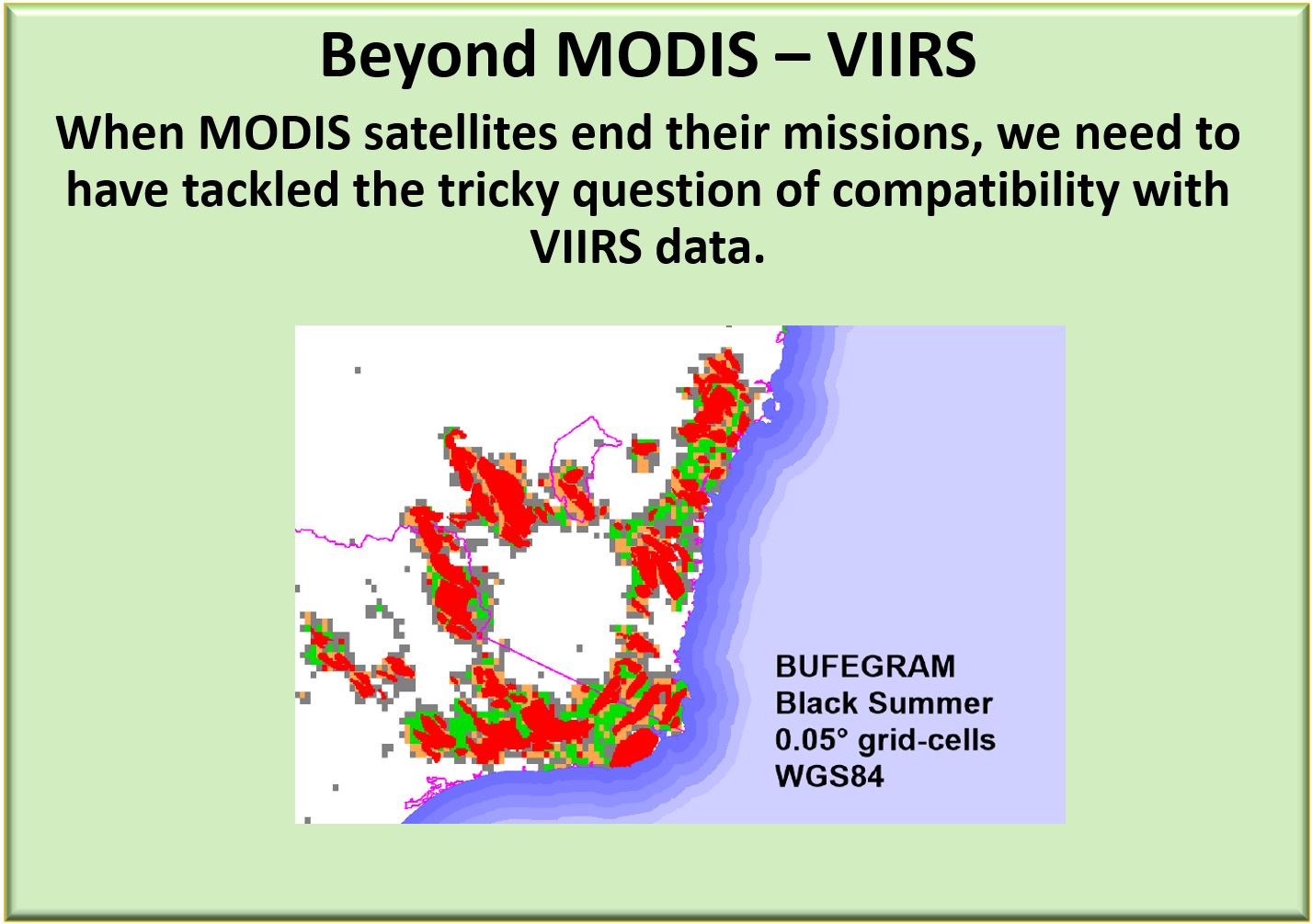 Beyond MODIS – VIIRS

When MODIS satellites end their missions, we need to have tackled the tricky question of compatibility with VIIRS data.

BUFEGRAM
Black Summer
0.05° grid-cells
WGS84